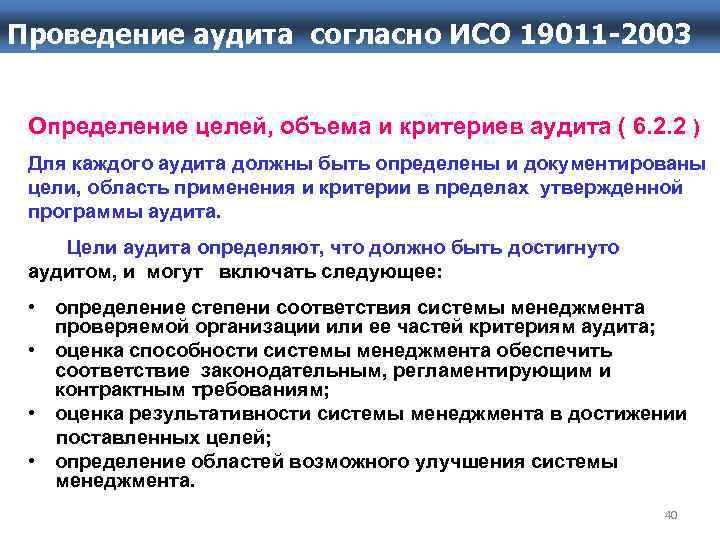 Проведение аудита согласно ИСО 19011-2003

Определение целей, объема и критериев аудита ( 6.2.2 )

Для каждого аудита должны быть определены и документированы цели, область применения и критерии в пределах утвержденной программы аудита.

Цели аудита определяют, что должно быть достигнуто аудитом, и могут включать следующее:

• определение степени соответствия системы менеджмента проверяемой организации или ее частей критериям аудита;
• оценка способности системы менеджмента обеспечить соответствие законодательным, регламентирующим и контрактным требованиям;
• оценка результативности системы менеджмента в достижении поставленных целей;
• определение областей возможного улучшения системы менеджмента.

40